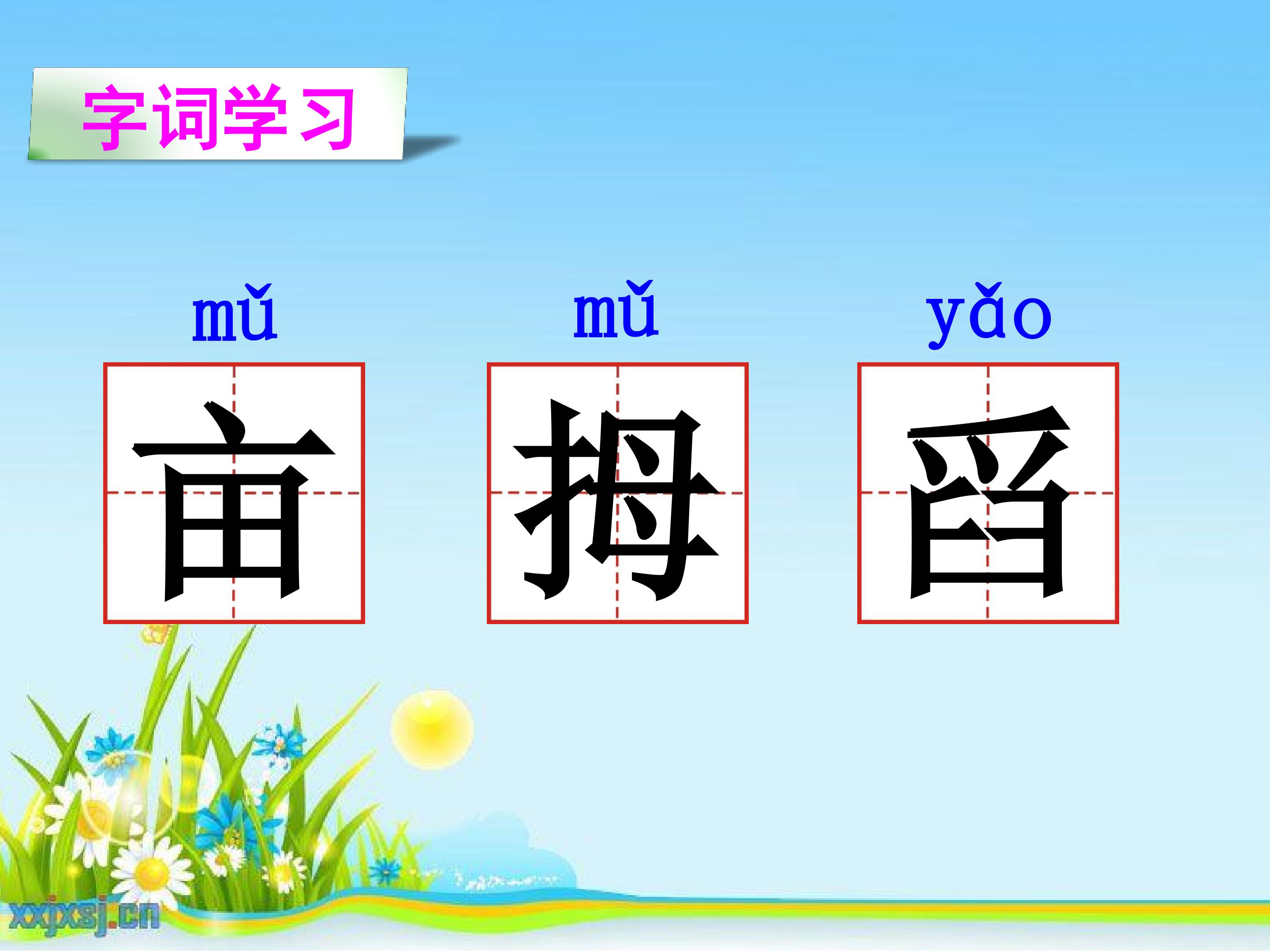 字词学习

mǔ
亩

mǔ
拇

yǎo
舀

xxjxsj.cn